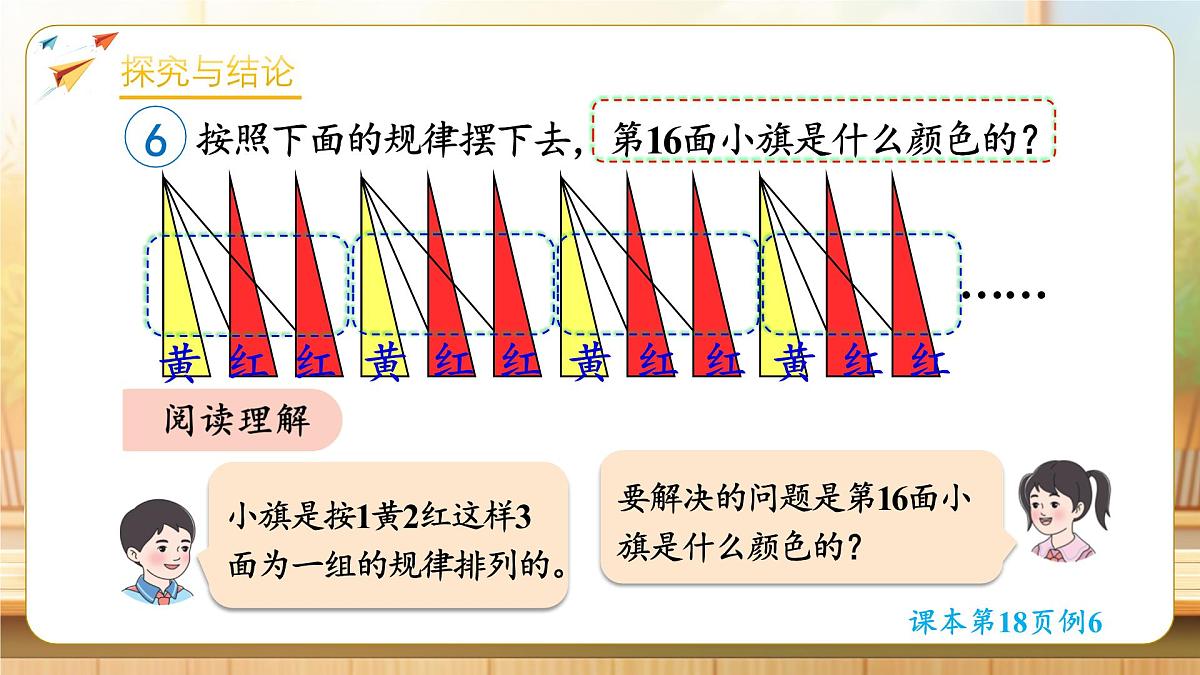 探究与结论

6 按照下面的规律摆下去，第16面小旗是什么颜色的？

……

黄 红 红 黄 红 红 黄 红 红 黄 红 红

阅读理解

小旗是按1黄2红这样3面为一组的规律排列的。

要解决的问题是第16面小旗是什么颜色的？

课本第18页例6